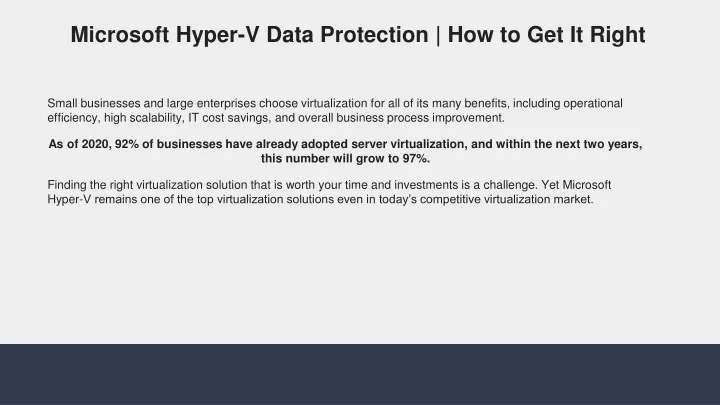 Microsoft Hyper-V Data Protection | How to Get It Right

Small businesses and large enterprises choose virtualization for all of its many benefits, including operational efficiency, high scalability, IT cost savings, and overall business process improvement.

As of 2020, 92% of businesses have already adopted server virtualization, and within the next two years, this number will grow to 97%.

Finding the right virtualization solution that is worth your time and investments is a challenge. Yet Microsoft Hyper-V remains one of the top virtualization solutions even in today's competitive virtualization market.